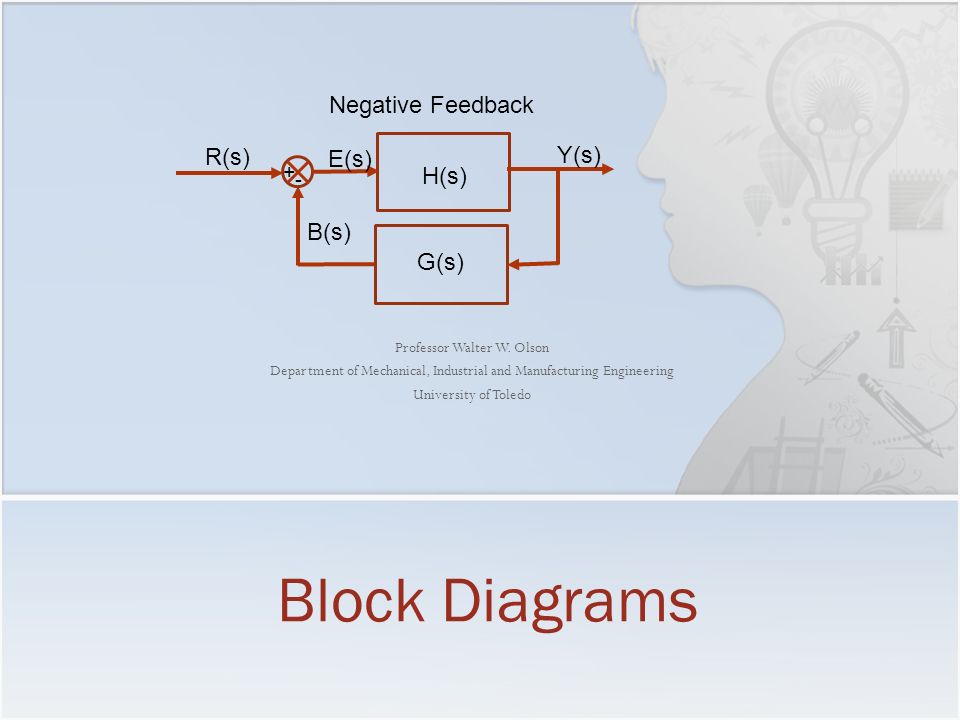 Negative Feedback

R(s)

+

-

E(s)

H(s)

Y(s)

B(s)

G(s)

Professor Walter W. Olson

Department of Mechanical, Industrial and Manufacturing Engineering

University of Toledo

Block Diagrams